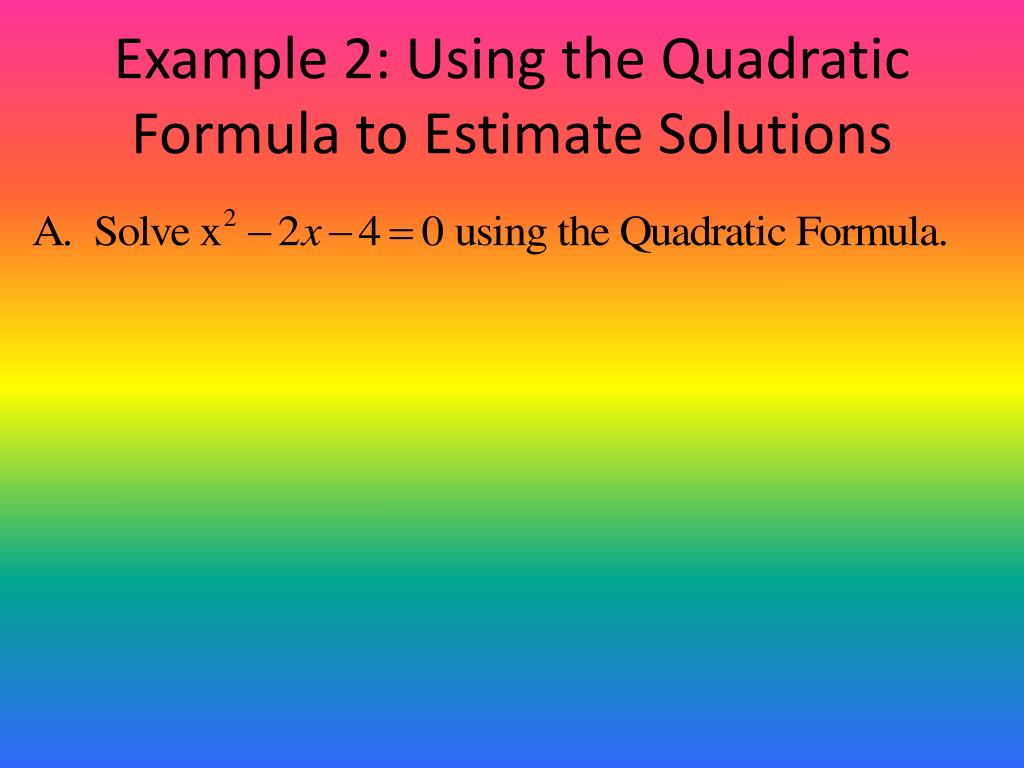 Example 2: Using the Quadratic Formula to Estimate Solutions

A. Solve $x^2 - 2x - 4 = 0$ using the Quadratic Formula.